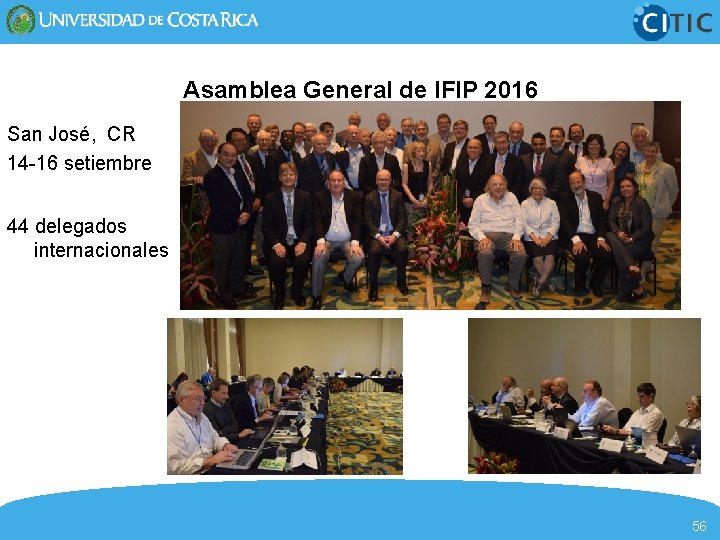 UNIVERSIDAD DE COSTA RICA

CITIC

Asamblea General de IFIP 2016

San José, CR
14-16 setiembre

44 delegados internacionales

56